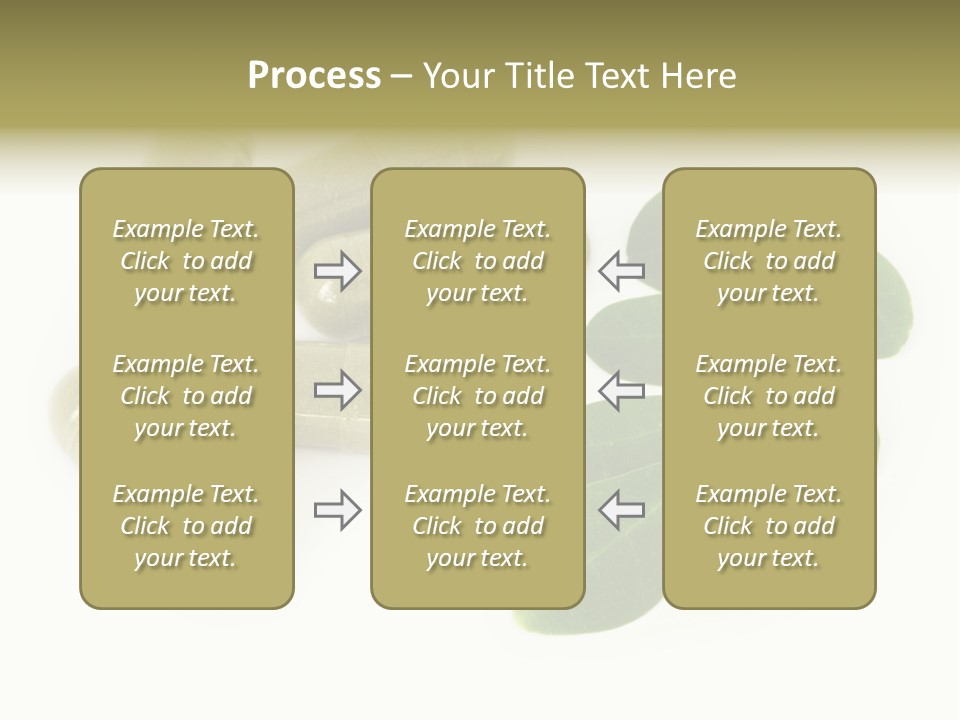 Process – Your Title Text Here

Example Text. Click to add your text.

Example Text. Click to add your text.

Example Text. Click to add your text.

Example Text. Click to add your text.

Example Text. Click to add your text.

Example Text. Click to add your text.

Example Text. Click to add your text.

Example Text. Click to add your text.

Example Text. Click to add your text.